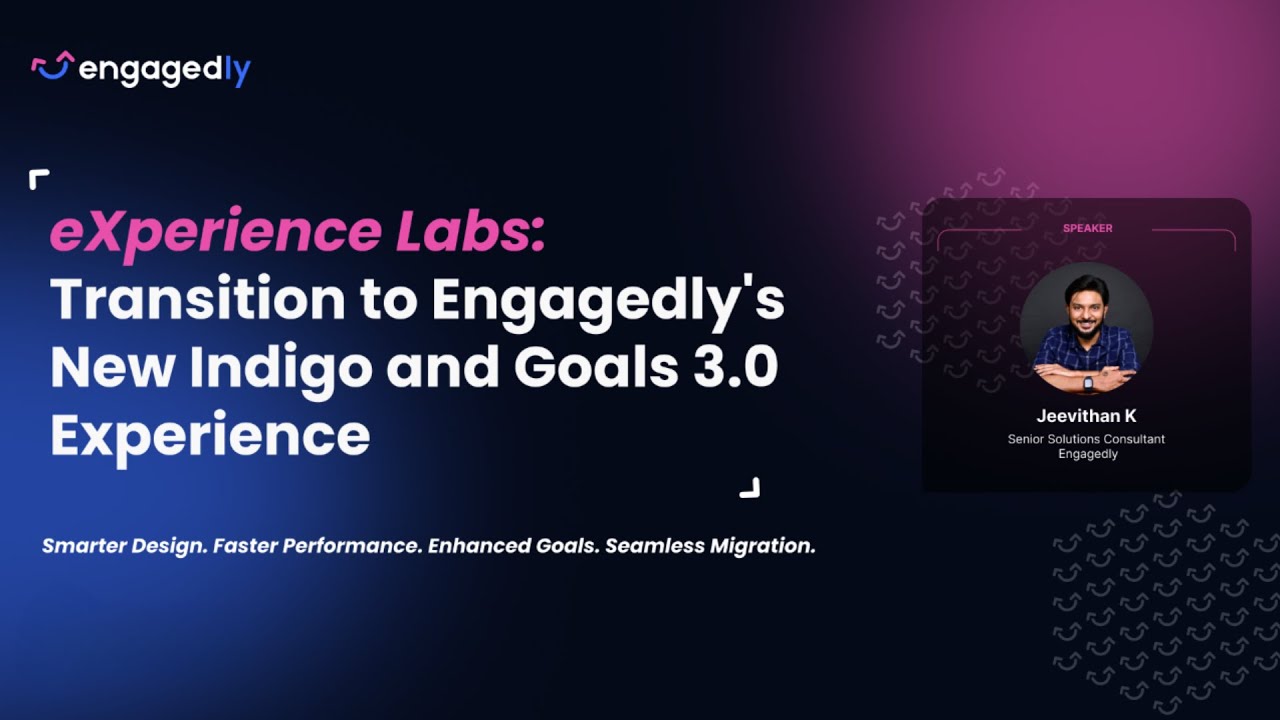 engagedly

eXperience Labs: Transition to Engagedly's New Indigo and Goals 3.0 Experience

Smarter Design. Faster Performance. Enhanced Goals. Seamless Migration.

SPEAKER

Jeevithan K
Senior Solutions Consultant
Engagedly